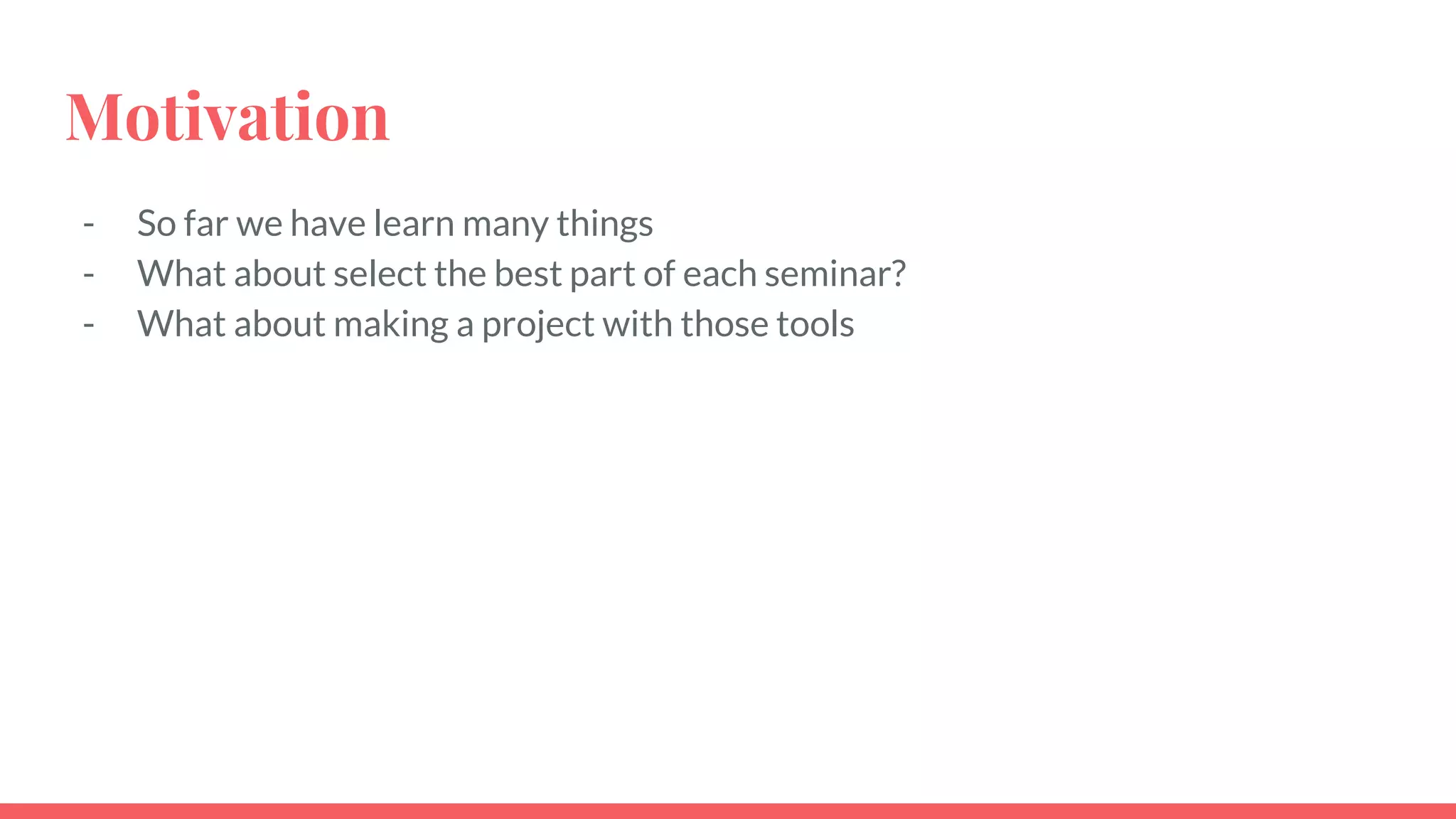 Motivation

- So far we have learn many things
- What about select the best part of each seminar?
- What about making a project with those tools